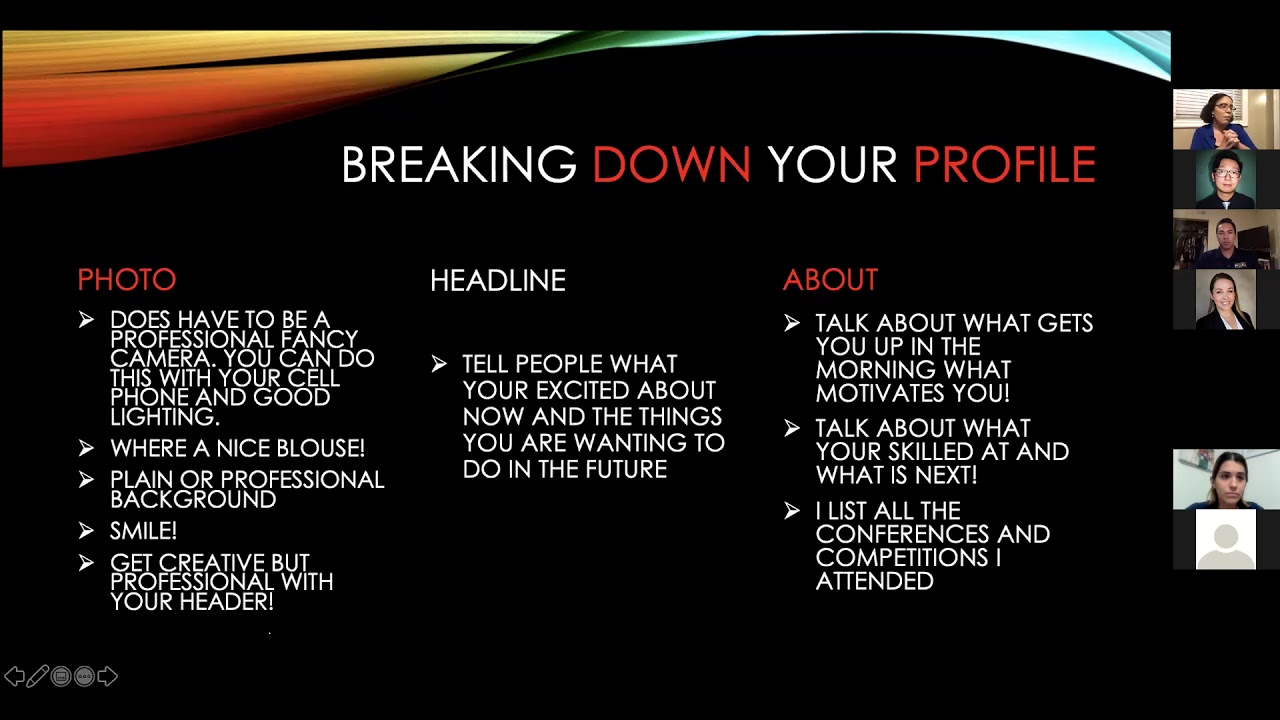 BREAKING DOWN YOUR PROFILE

PHOTO

➢ DOES HAVE TO BE A PROFESSIONAL FANCY CAMERA. YOU CAN DO THIS WITH YOUR CELL PHONE AND GOOD LIGHTING.

➢ WHERE A NICE BLOUSE!

➢ PLAIN OR PROFESSIONAL BACKGROUND

➢ SMILE!

➢ GET CREATIVE BUT PROFESSIONAL WITH YOUR HEADER!

HEADLINE

➢ TELL PEOPLE WHAT YOUR EXCITED ABOUT NOW AND THE THINGS YOU ARE WANTING TO DO IN THE FUTURE

ABOUT

➢ TALK ABOUT WHAT GETS YOU UP IN THE MORNING WHAT MOTIVATES YOU!

➢ TALK ABOUT WHAT YOUR SKILLED AT AND WHAT IS NEXT!

➢ I LIST ALL THE CONFERENCES AND COMPETITIONS I ATTENDED